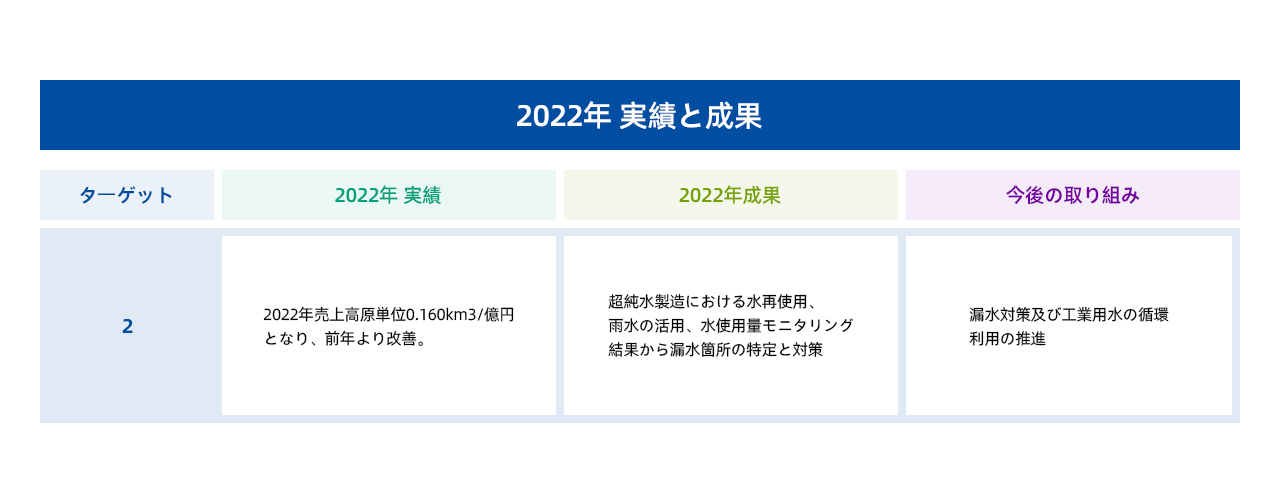 2022年 実績と成果

| ターゲット | 2022年 実績 | 2022年成果 | 今後の取り組み |
|---|---|---|---|
| 2 | 2022年売上高原単位0.160km3/億円となり、前年より改善。 | 超純水製造における水再使用、雨水の活用、水使用量モニタリング結果から漏水箇所の特定と対策 | 漏水対策及び工業用水の循環利用の推進 |